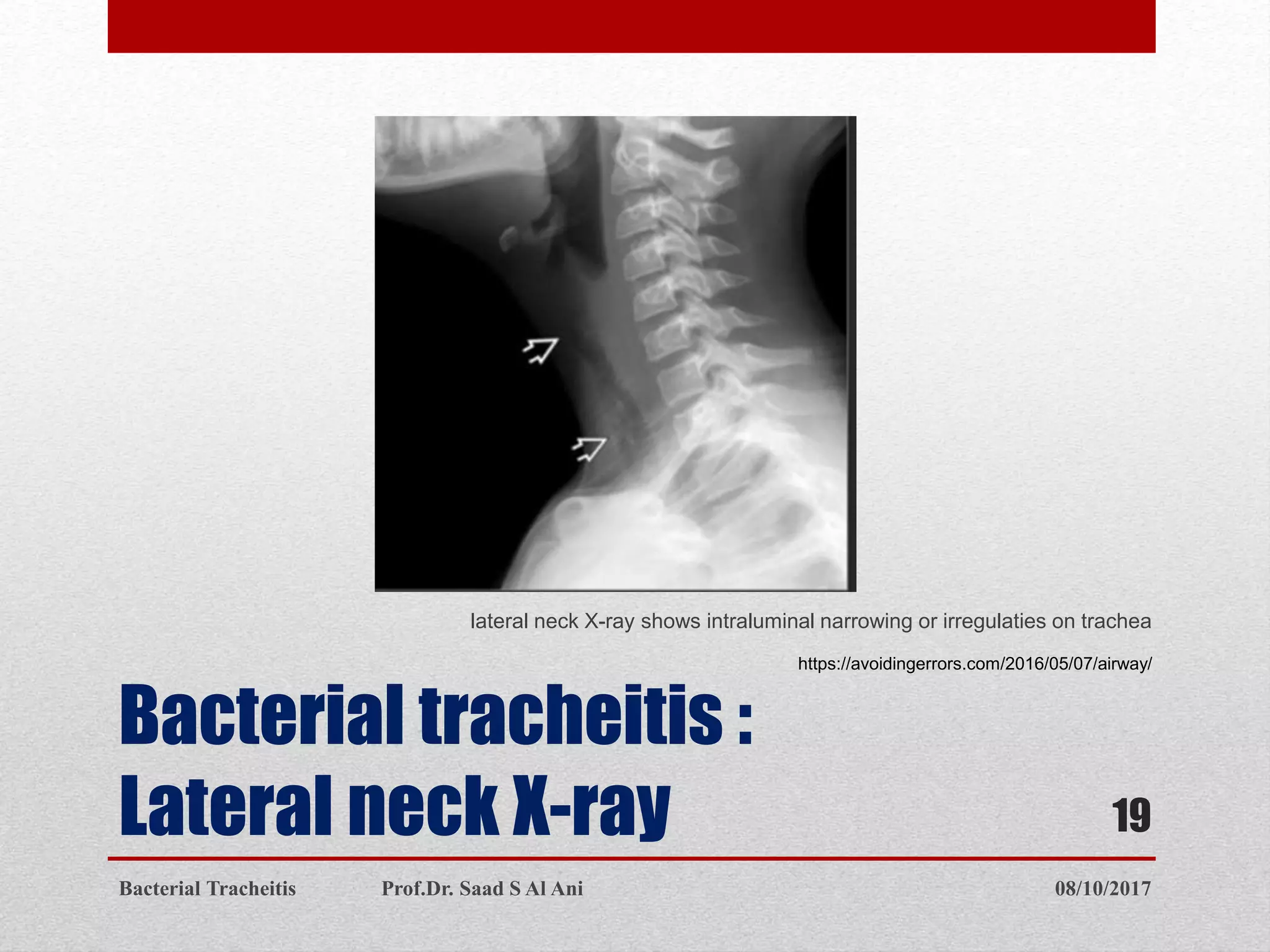 lateral neck X-ray shows intraluminal narrowing or irregulaties on trachea

https://avoidingerrors.com/2016/05/07/airway/

Bacterial tracheitis : Lateral neck X-ray

19

Bacterial Tracheitis Prof.Dr. Saad S Al Ani 08/10/2017